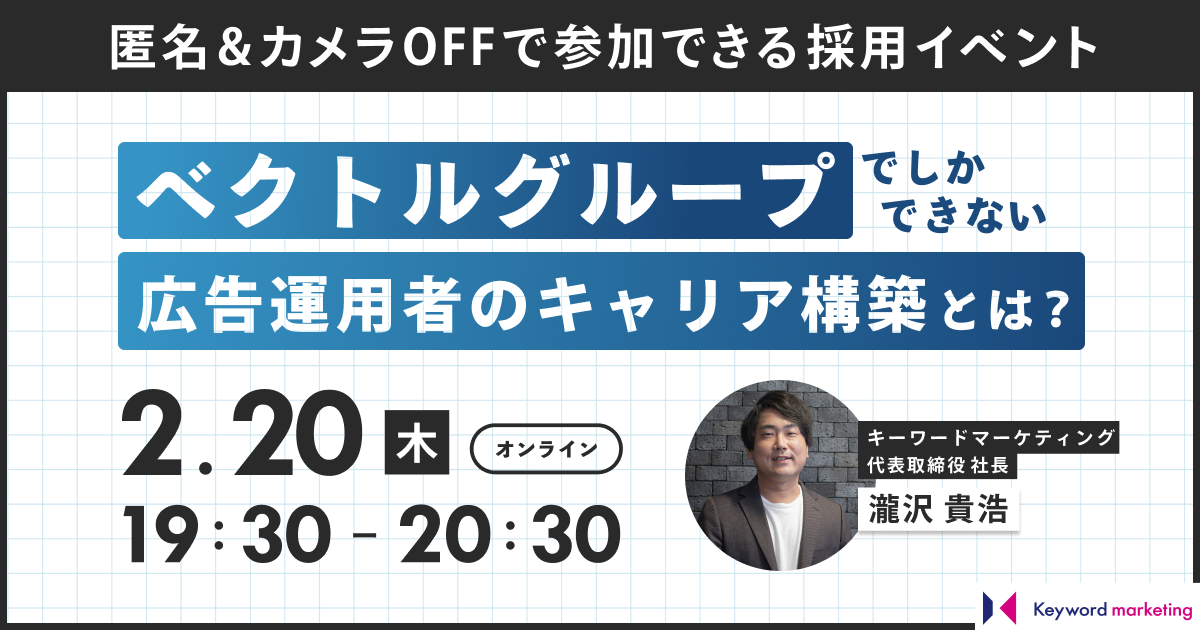 匿名＆カメラOFFで参加できる採用イベント

ベクトルグループでしかできない

広告運用者のキャリア構築とは？

2.20 木 オンライン

19:30 - 20:30

キーワードマーケティング
代表取締役 社長
瀧沢 貴浩

Keyword marketing